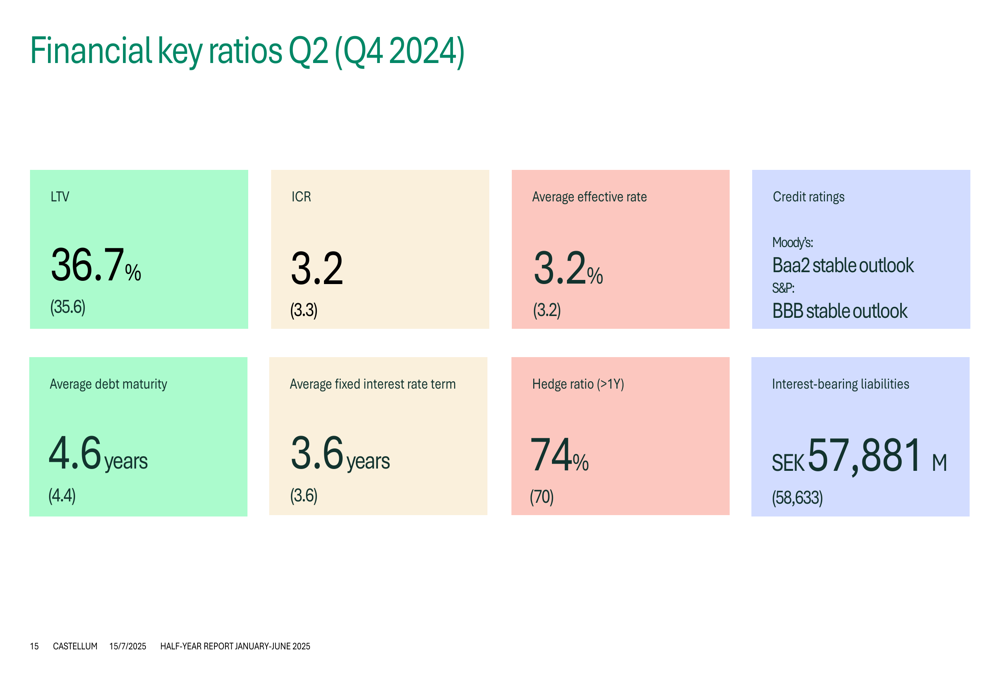 Financial key ratios Q2 (Q4 2024)

LTV

36.7%

(35.6)

ICR

3.2

(3.3)

Average effective rate

3.2%

(3.2)

Credit ratings

Moody's:
Baa2 stable outlook
S&P:
BBB stable outlook

Average debt maturity

4.6 years

(4.4)

Average fixed interest rate term

3.6 years

(3.6)

Hedge ratio (>1Y)

74%

(70)

Interest-bearing liabilities

SEK 57,881 M

(58,633)

15 CASTELLUM 15/7/2025 HALF-YEAR REPORT JANUARY-JUNE 2025